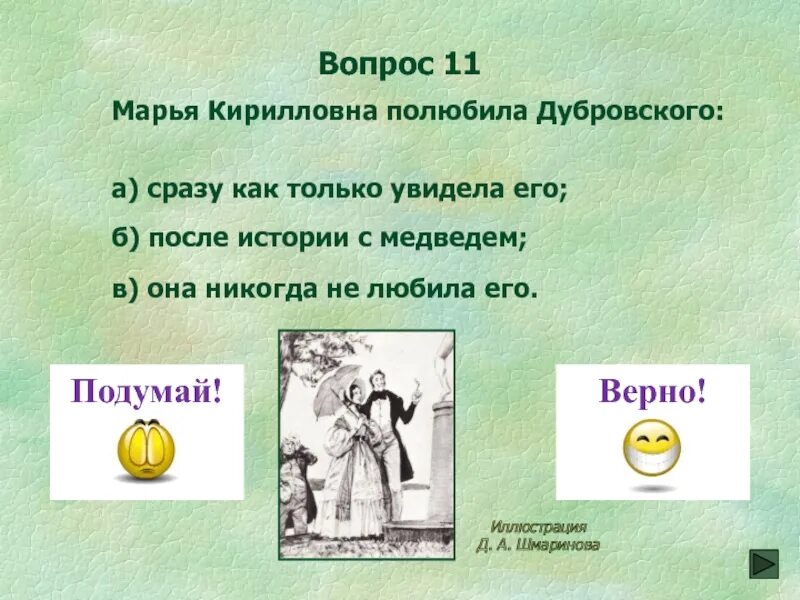 Вопрос 11

Марья Кирилловна полюбила Дубровского:

а) сразу как только увидела его;

б) после истории с медведем;

в) она никогда не любила его.

Подумай!

Верно!

Иллюстрация
Д. А. Шмаринова